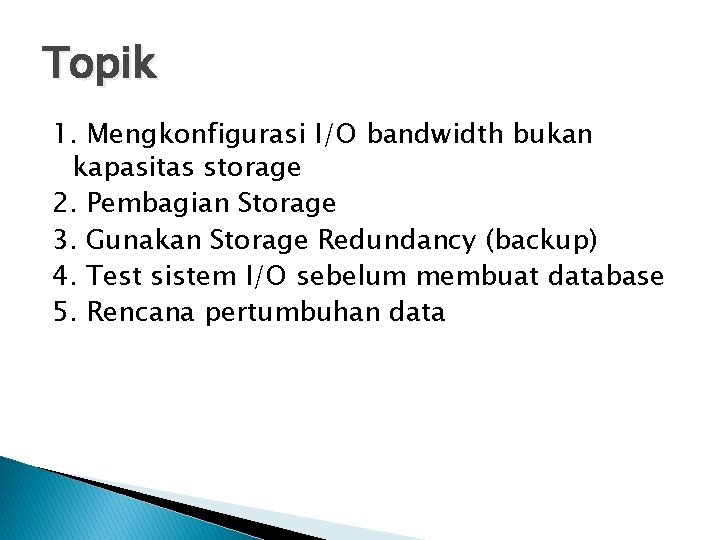 Topik

1. Mengkonfigurasi I/O bandwidth bukan kapasitas storage
2. Pembagian Storage
3. Gunakan Storage Redundancy (backup)
4. Test sistem I/O sebelum membuat database
5. Rencana pertumbuhan data